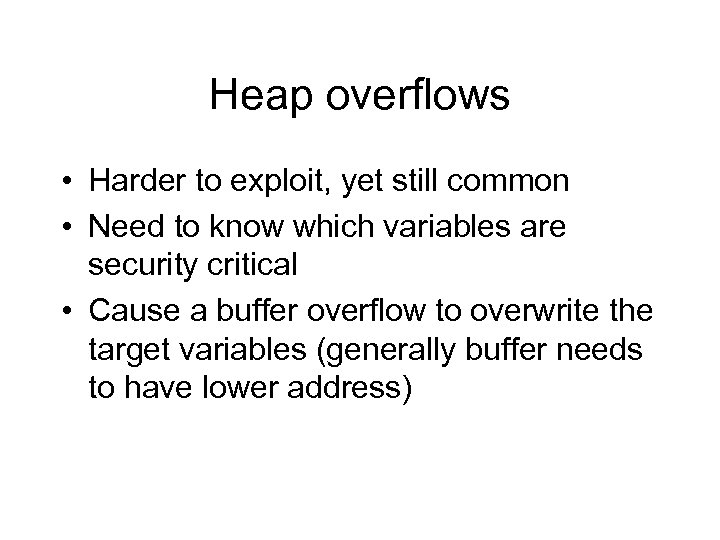 Heap overflows

• Harder to exploit, yet still common
• Need to know which variables are security critical
• Cause a buffer overflow to overwrite the target variables (generally buffer needs to have lower address)